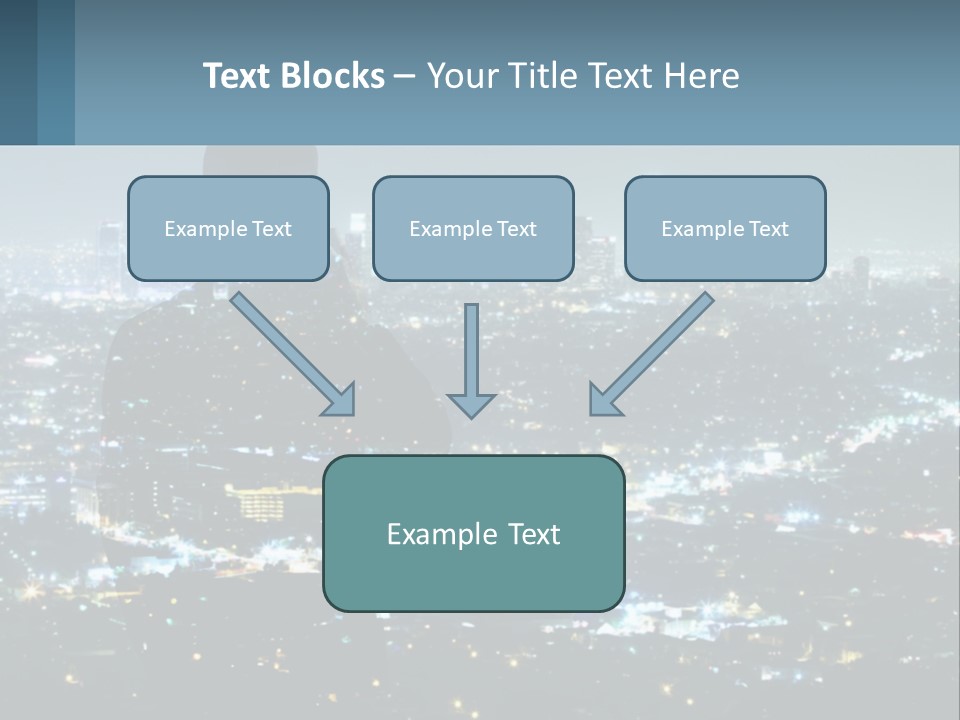 Text Blocks – Your Title Text Here

Example Text

Example Text

Example Text

Example Text